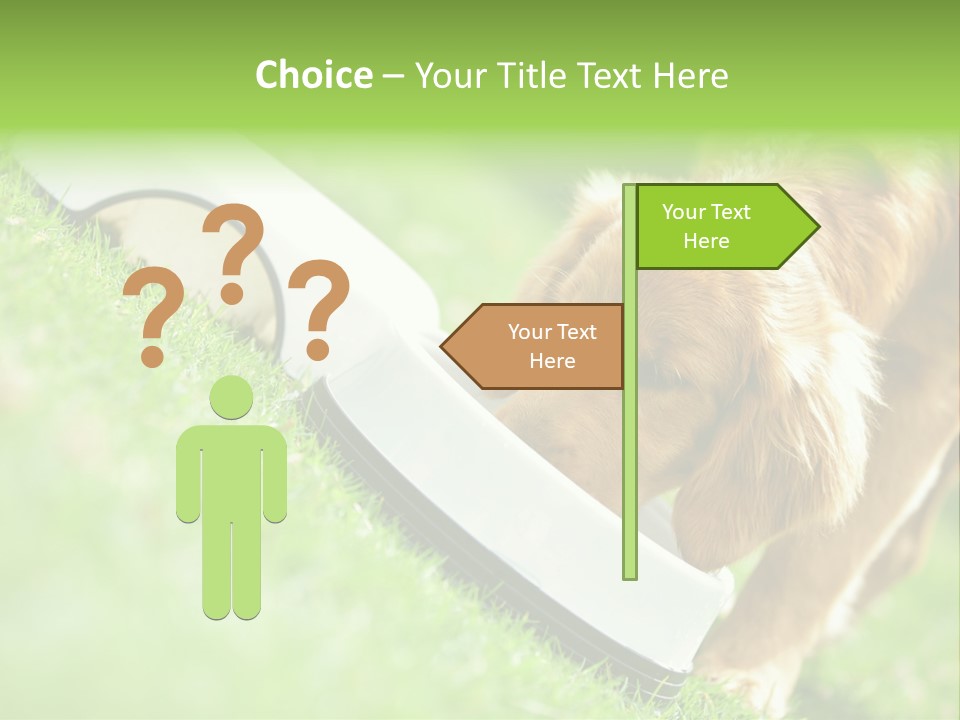 Choice – Your Title Text Here

? ? ?

Your Text Here

Your Text Here